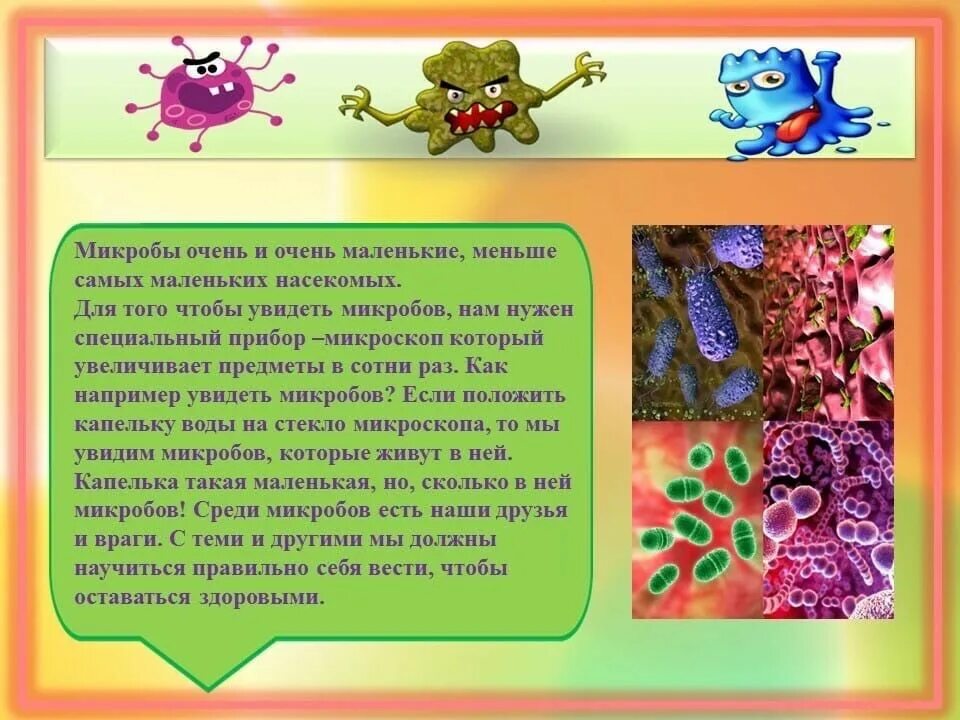 Микробы очень и очень маленькие, меньше самых маленьких насекомых.
Для того чтобы увидеть микробов, нам нужен специальный прибор –микроскоп который увеличивает предметы в сотни раз. Как например увидеть микробов? Если положить капельку воды на стекло микроскопа, то мы увидим микробов, которые живут в ней. Капелька такая маленькая, но, сколько в ней микробов! Среди микробов есть наши друзья и враги. С теми и другими мы должны научиться правильно себя вести, чтобы оставаться здоровыми.